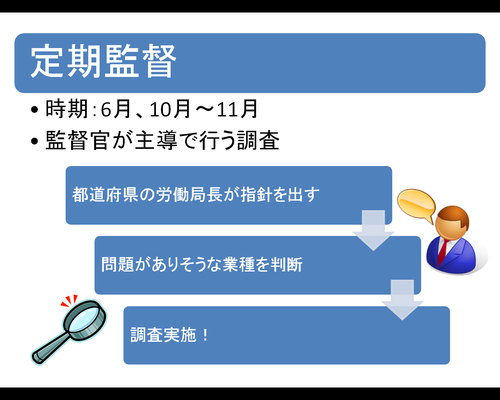 定期監督

• 時期：6月、10月～11月
• 監督官が主導で行う調査

都道府県の労働局長が指針を出す

問題がありそうな業種を判断

調査実施！